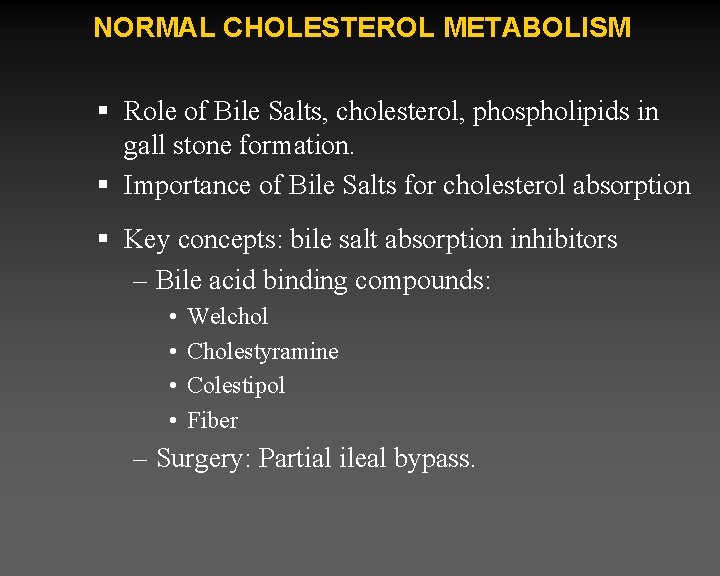 NORMAL CHOLESTEROL METABOLISM

▪ Role of Bile Salts, cholesterol, phospholipids in gall stone formation.
▪ Importance of Bile Salts for cholesterol absorption
▪ Key concepts: bile salt absorption inhibitors
– Bile acid binding compounds:
• Welchol
• Cholestyramine
• Colestipol
• Fiber
– Surgery: Partial ileal bypass.